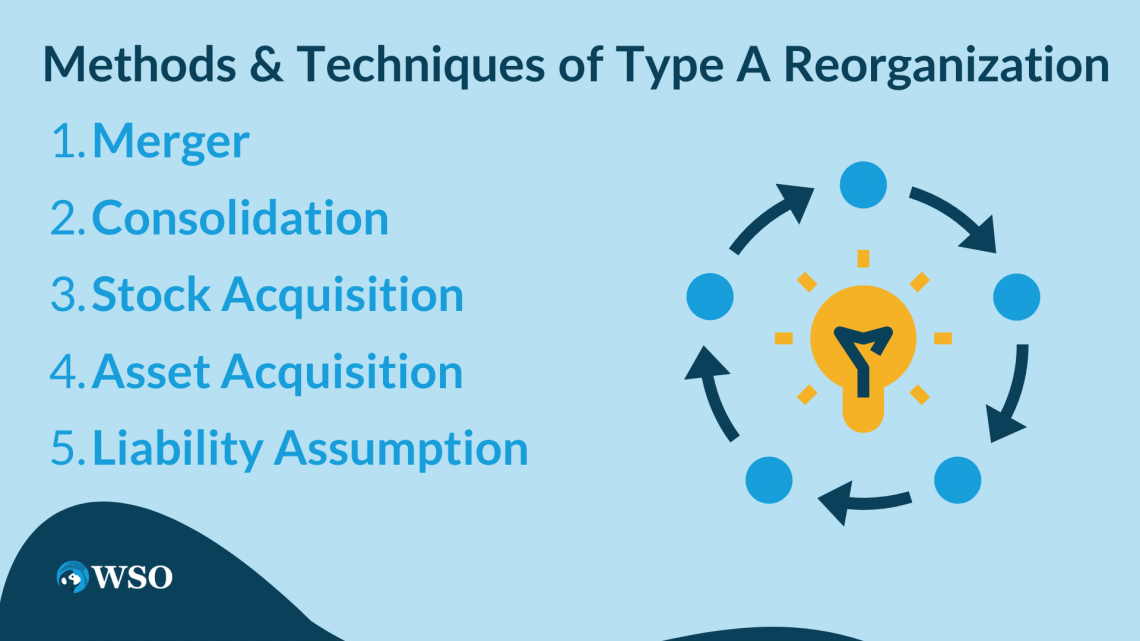 Methods & Techniques of Type A Reorganization

1. Merger
2. Consolidation
3. Stock Acquisition
4. Asset Acquisition
5. Liability Assumption

WSO